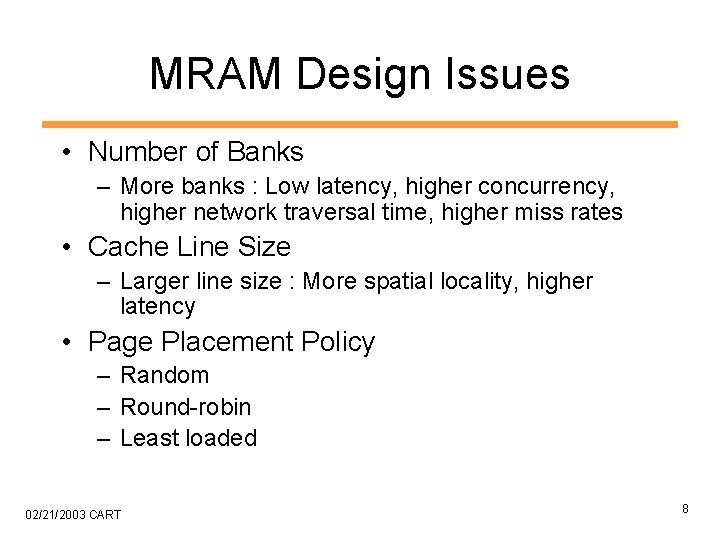 MRAM Design Issues

• Number of Banks
– More banks : Low latency, higher concurrency, higher network traversal time, higher miss rates
• Cache Line Size
– Larger line size : More spatial locality, higher latency
• Page Placement Policy
– Random
– Round-robin
– Least loaded

02/21/2003 CART

8